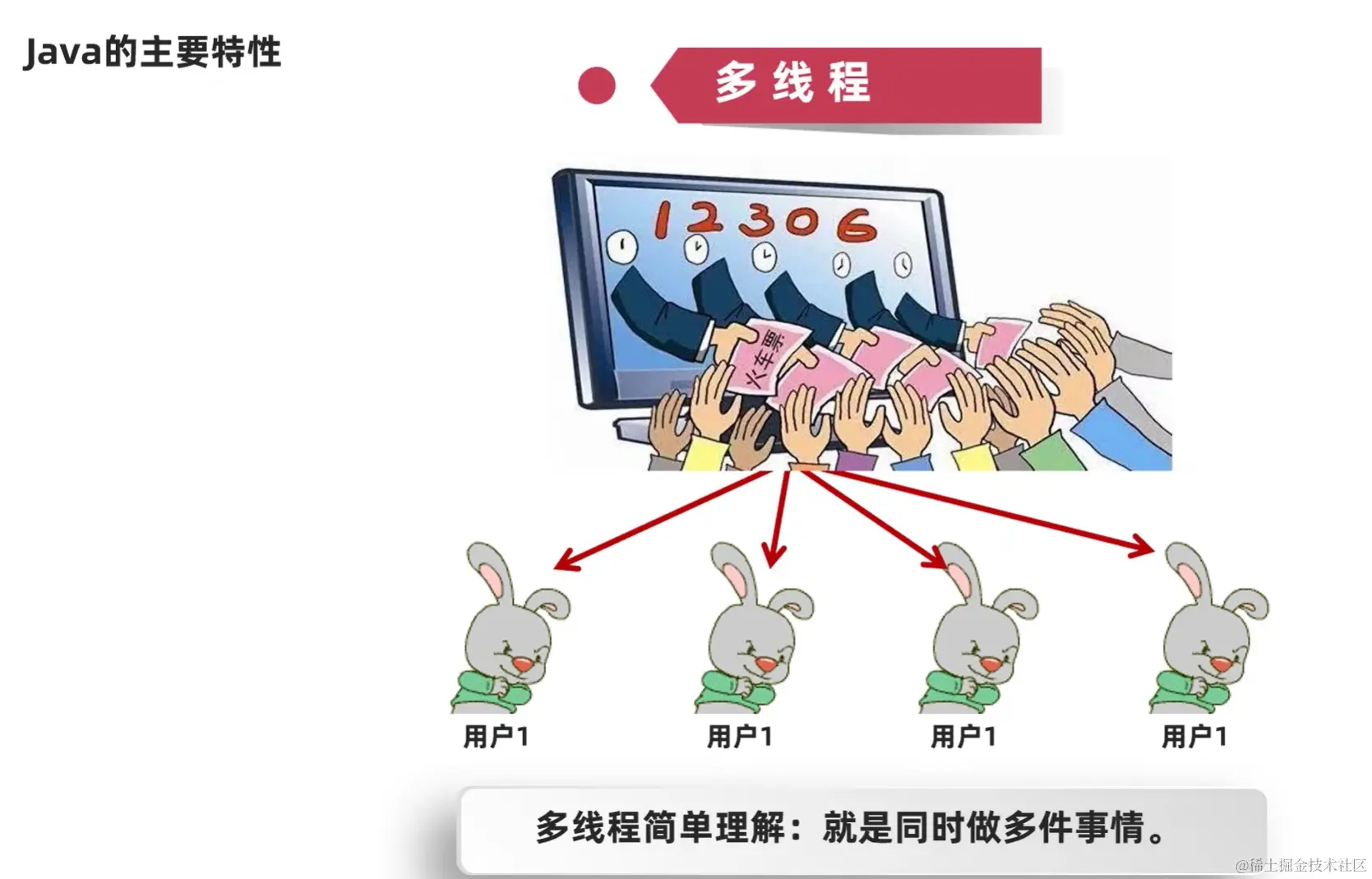 Java的主要特性

多线程

12306

火车票

用户1

用户1

用户1

用户1

多线程简单理解：就是同时做多件事情。

@稀土掘金技术社区